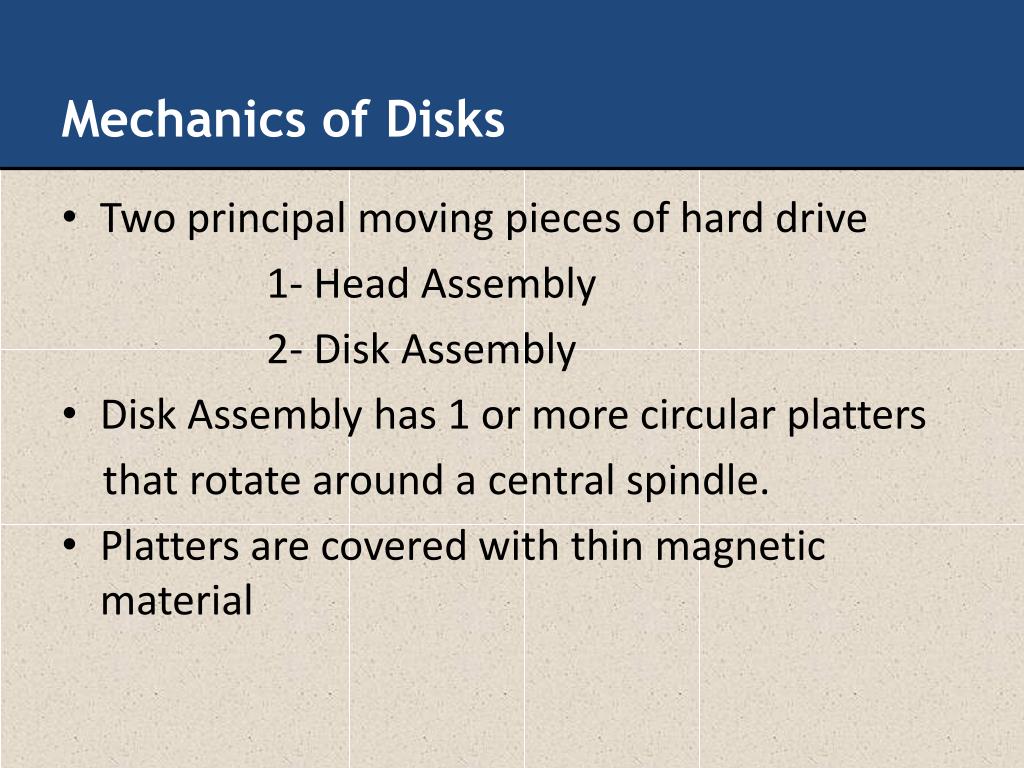 Mechanics of Disks

• Two principal moving pieces of hard drive
1- Head Assembly
2- Disk Assembly
• Disk Assembly has 1 or more circular platters that rotate around a central spindle.
• Platters are covered with thin magnetic material